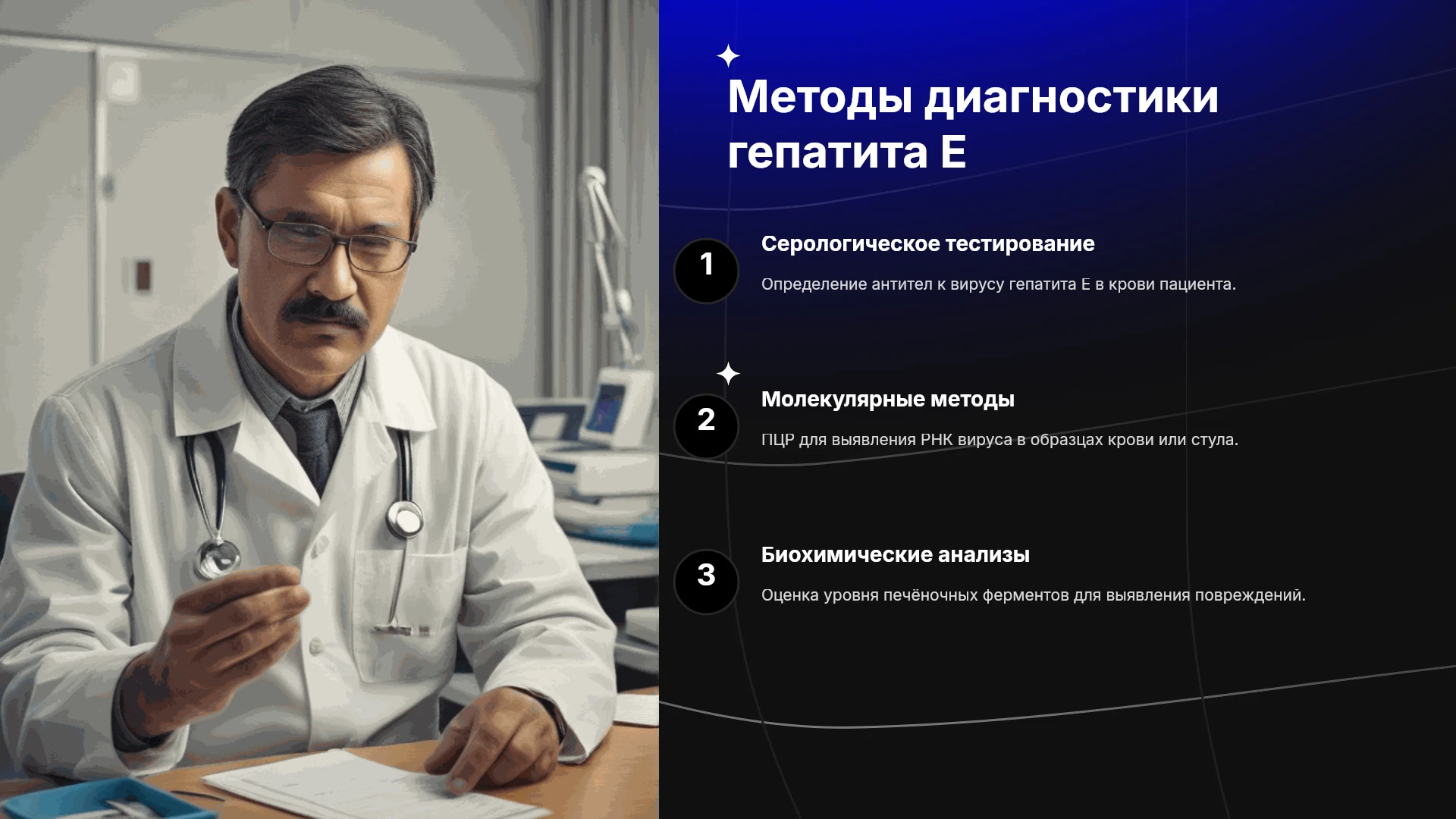 Методы диагностики гепатита E

1

Серологическое тестирование

Определение антител к вирусу гепатита E в крови пациента.

2

Молекулярные методы

ПЦР для выявления РНК вируса в образцах крови или стула.

3

Биохимические анализы

Оценка уровня печёночных ферментов для выявления повреждений.